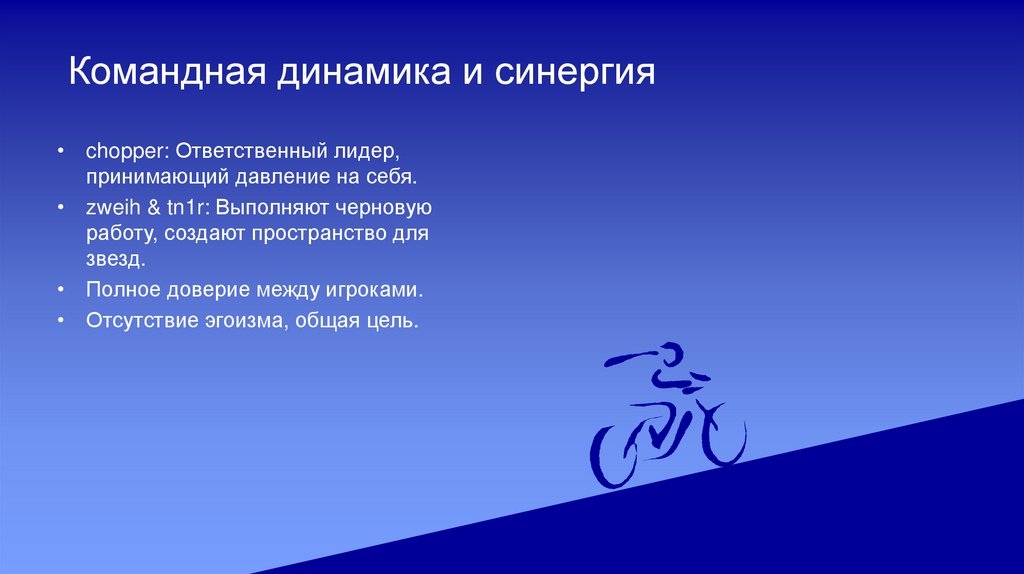 Командная динамика и синергия

• chopper: Ответственный лидер, принимающий давление на себя.
• zweih & tn1r: Выполняют черновую работу, создают пространство для звезд.
• Полное доверие между игроками.
• Отсутствие эгоизма, общая цель.